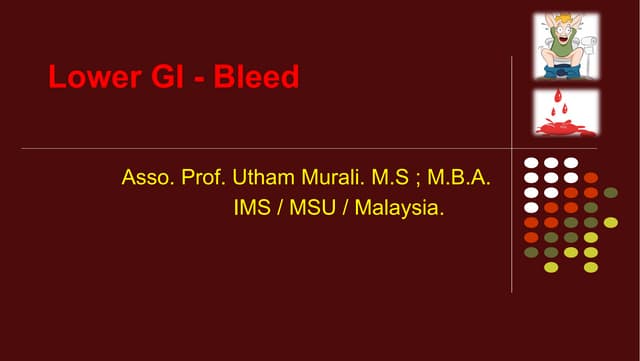 Lower GI - Bleed

Asso. Prof. Utham Murali. M.S ; M.B.A.
IMS / MSU / Malaysia.